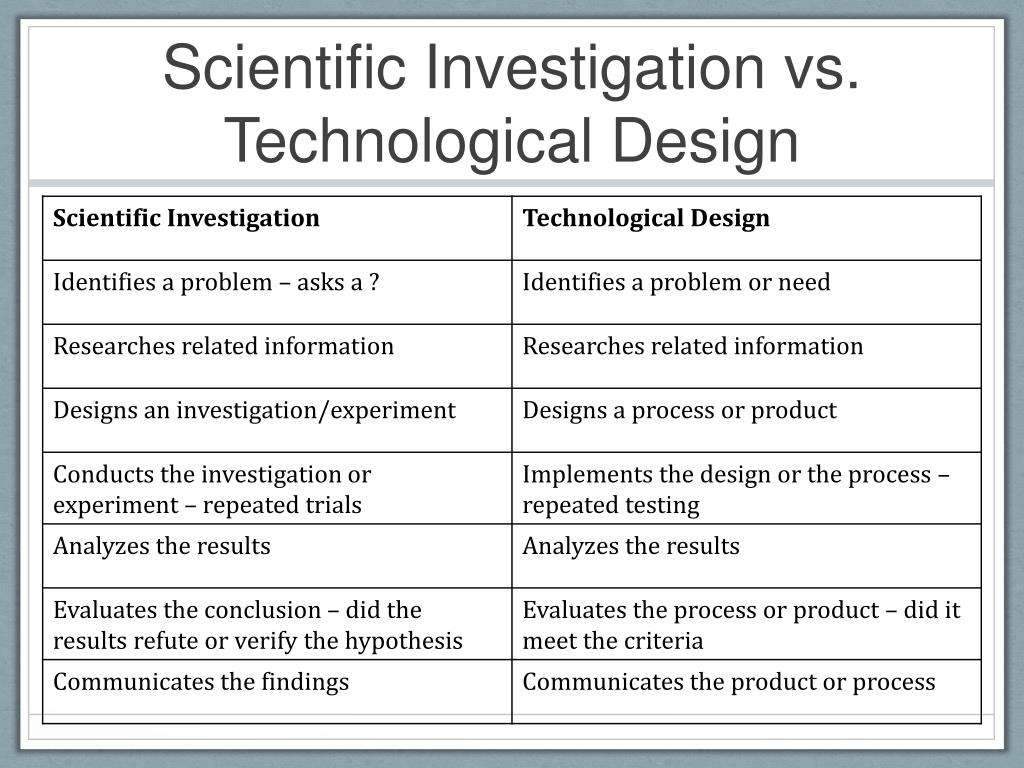 Scientific Investigation vs. Technological Design

| Scientific Investigation | Technological Design |
|---|---|
| Identifies a problem – asks a ? | Identifies a problem or need |
| Researches related information | Researches related information |
| Designs an investigation/experiment | Designs a process or product |
| Conducts the investigation or experiment – repeated trials | Implements the design or the process – repeated testing |
| Analyzes the results | Analyzes the results |
| Evaluates the conclusion – did the results refute or verify the hypothesis | Evaluates the process or product – did it meet the criteria |
| Communicates the findings | Communicates the product or process |